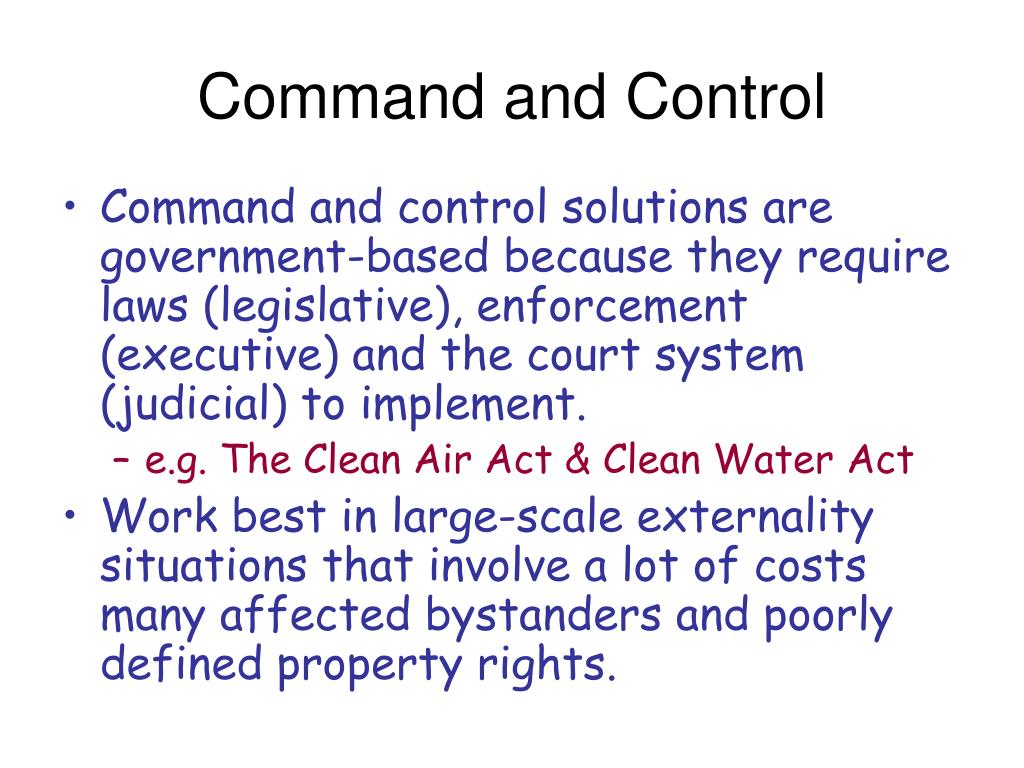 Command and Control

• Command and control solutions are government-based because they require laws (legislative), enforcement (executive) and the court system (judicial) to implement.
  – e.g. The Clean Air Act & Clean Water Act
• Work best in large-scale externality situations that involve a lot of costs many affected bystanders and poorly defined property rights.